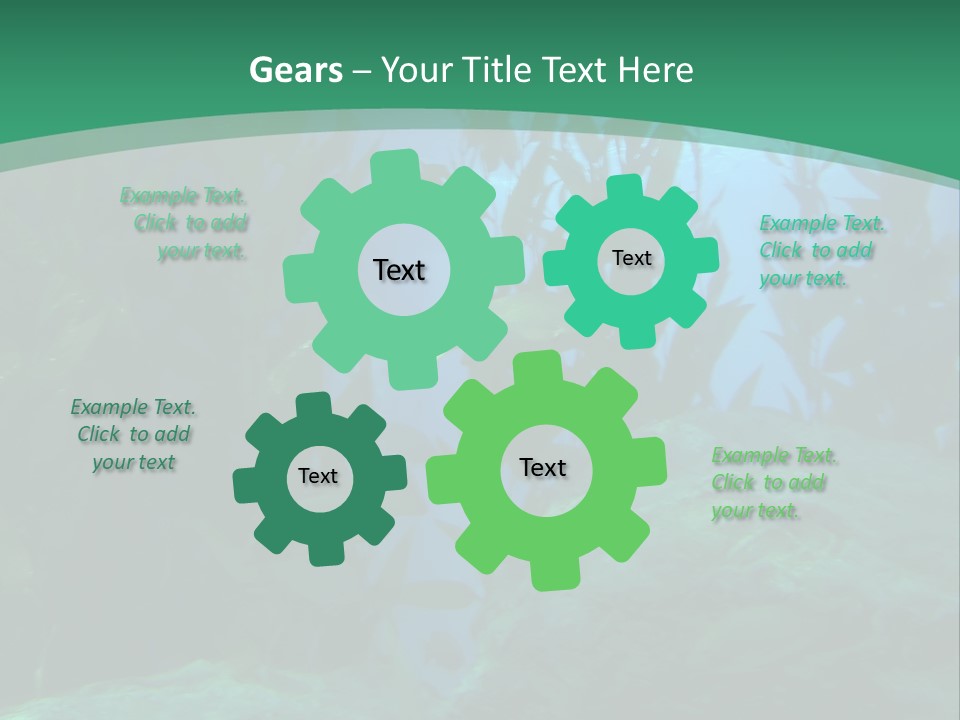 Gears – Your Title Text Here

Example Text. Click to add your text.

Text

Text

Example Text. Click to add your text.

Example Text. Click to add your text

Text

Text

Example Text. Click to add your text.